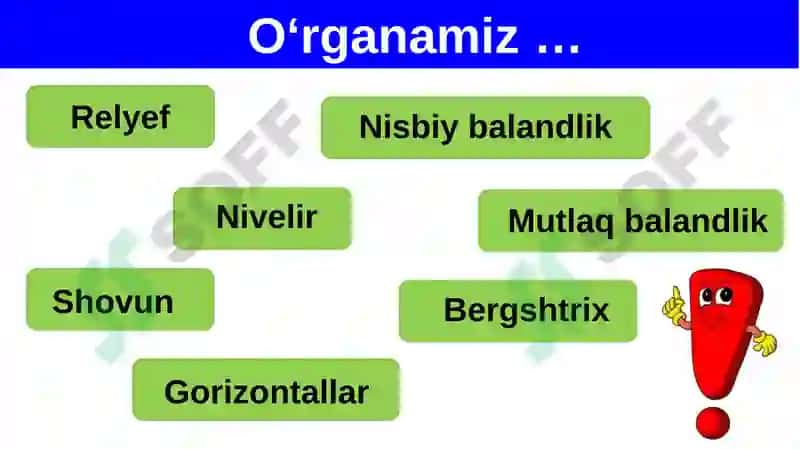 O‘rganamiz …

Relyef

Nisbiy balandlik

Nivelir

Mutlaq balandlik

Shovun

Bergshtrix

Gorizontallar

SOFF

SOFF